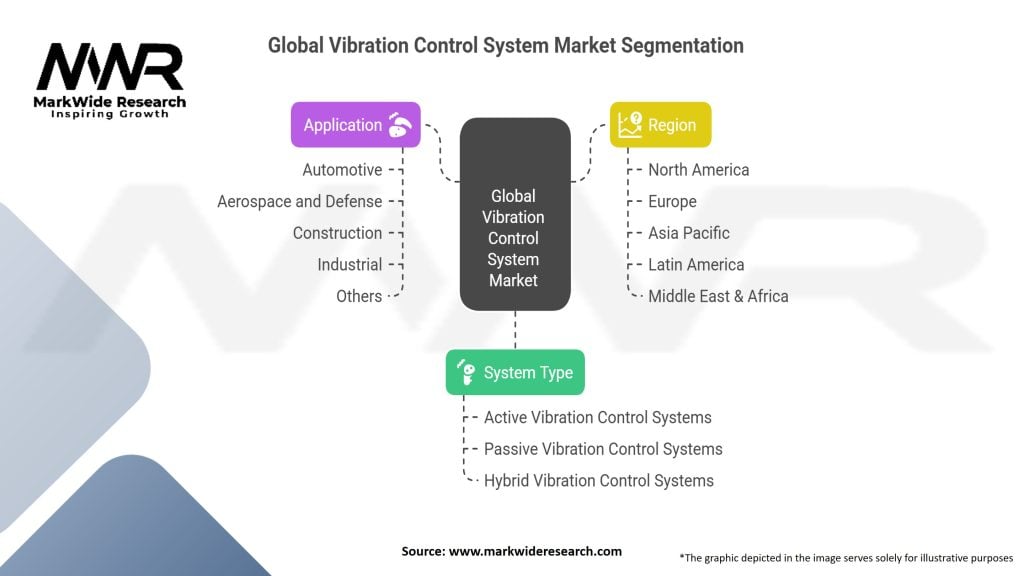 MWR
MarkWide Research
Inspiring Growth

Global Vibration Control System Market Segmentation

Application
Automotive
Aerospace and Defense
Construction
Industrial
Others

Global Vibration Control System Market

Region
North America
Europe
Asia Pacific
Latin America
Middle East & Africa

System Type
Active Vibration Control Systems
Passive Vibration Control Systems
Hybrid Vibration Control Systems

Source: www.markwideresearch.com

*The graphic depicted in the image serves solely for illustrative purposes